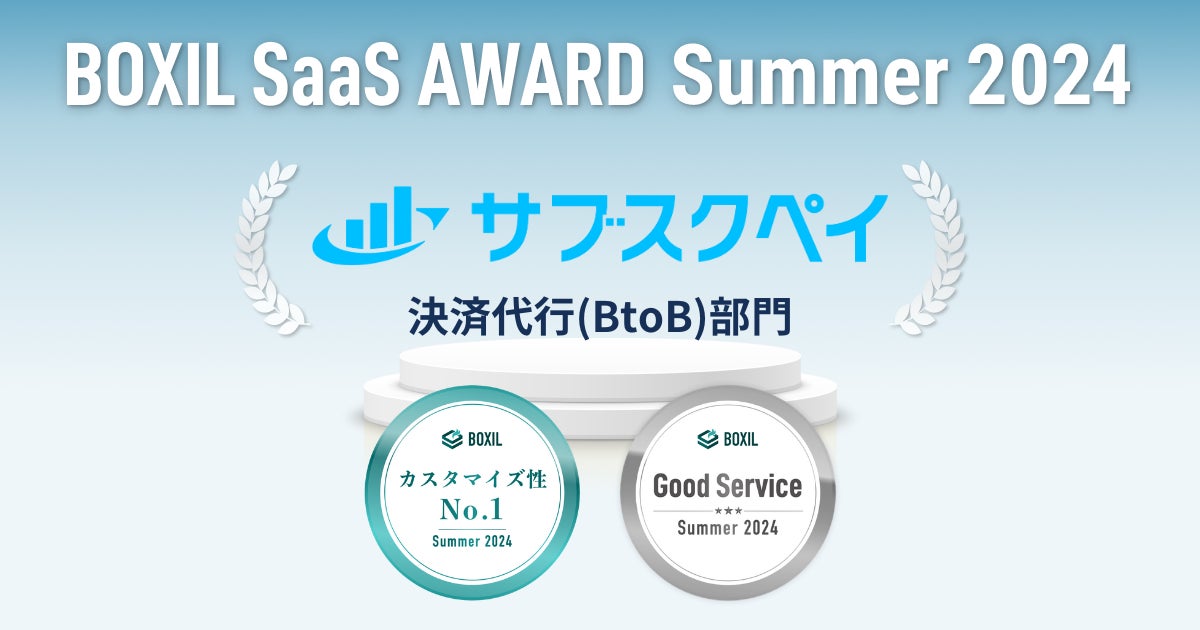 BOXIL SaaS AWARD Summer 2024

サブスクペイ

決済代行(BtoB)部門

BOXIL
カスタマイズ性
No.1
Summer 2024

BOXIL
Good Service
★★★
Summer 2024